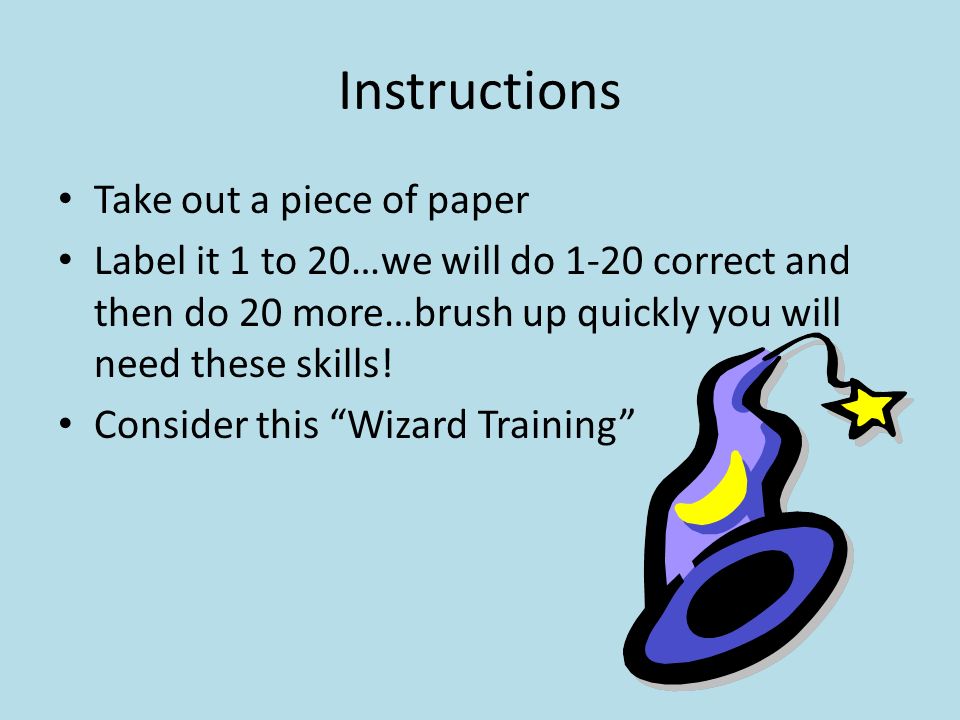 Instructions

• Take out a piece of paper
• Label it 1 to 20…we will do 1-20 correct and then do 20 more…brush up quickly you will need these skills!
• Consider this “Wizard Training”